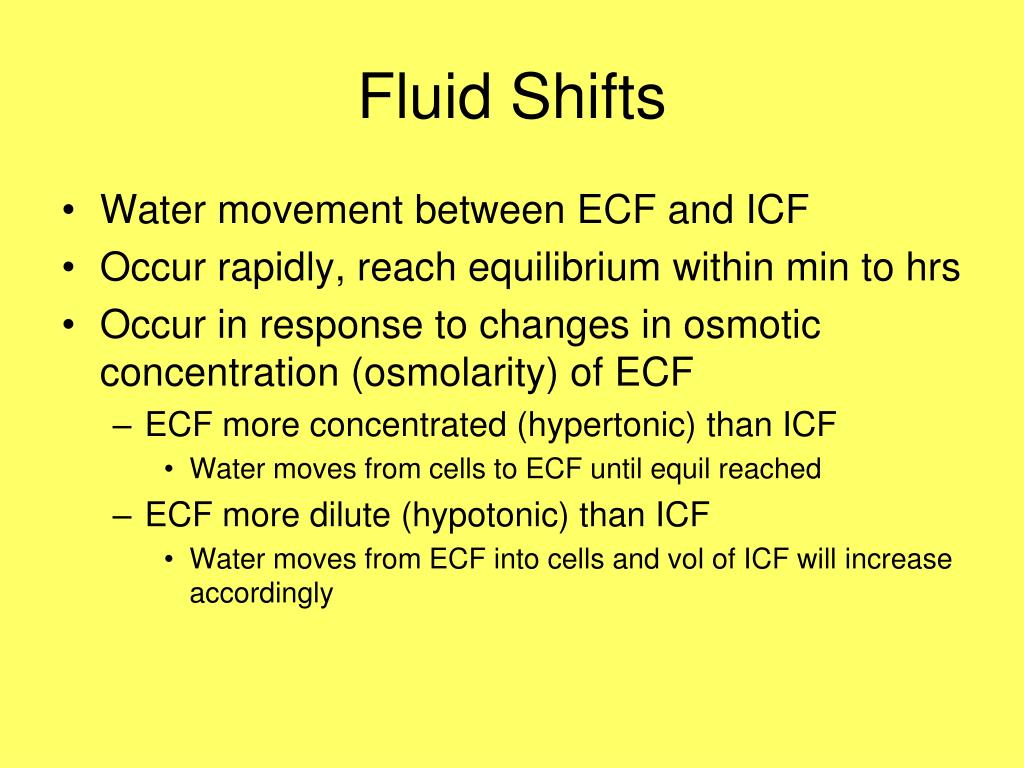 Fluid Shifts

• Water movement between ECF and ICF
• Occur rapidly, reach equilibrium within min to hrs
• Occur in response to changes in osmotic concentration (osmolarity) of ECF
– ECF more concentrated (hypertonic) than ICF
• Water moves from cells to ECF until equil reached
– ECF more dilute (hypotonic) than ICF
• Water moves from ECF into cells and vol of ICF will increase accordingly